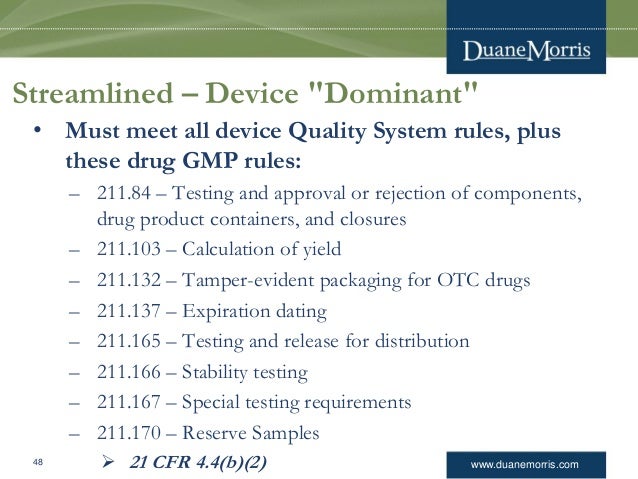 DuaneMorris

Streamlined – Device "Dominant"

• Must meet all device Quality System rules, plus these drug GMP rules:

– 211.84 – Testing and approval or rejection of components, drug product containers, and closures

– 211.103 – Calculation of yield

– 211.132 – Tamper-evident packaging for OTC drugs

– 211.137 – Expiration dating

– 211.165 – Testing and release for distribution

– 211.166 – Stability testing

– 211.167 – Special testing requirements

– 211.170 – Reserve Samples

➢ 21 CFR 4.4(b)(2)

48

www.duanemorris.com